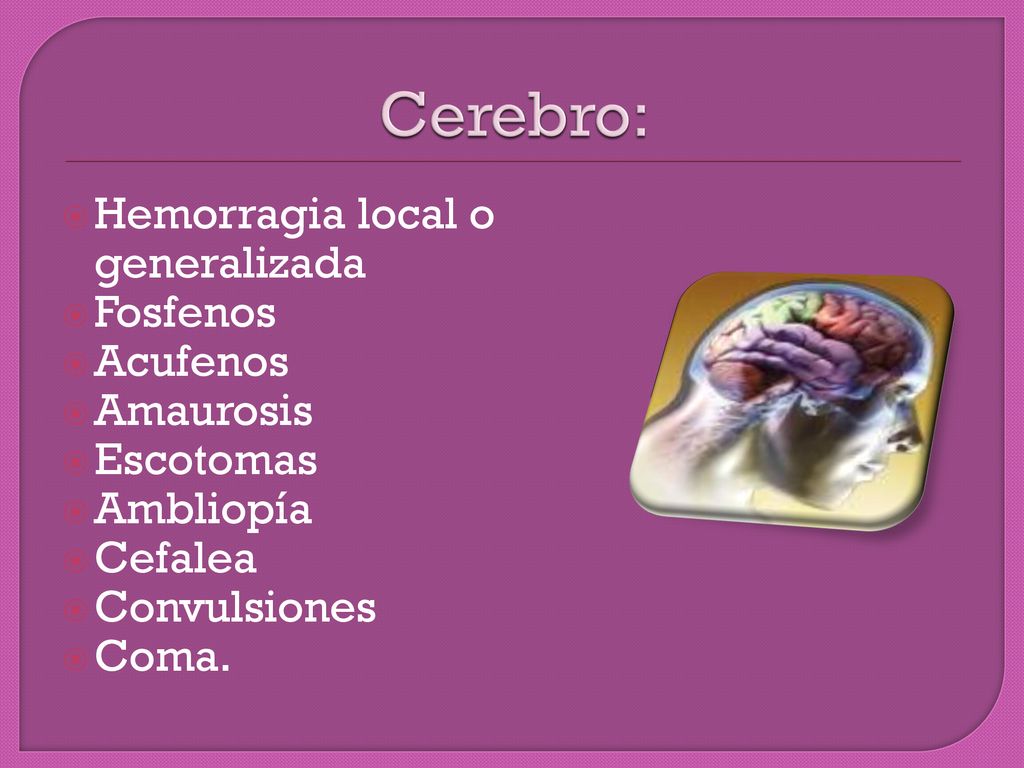 Cerebro:

Hemorragia local o generalizada
Fosfenos
Acufenos
Amaurosis
Escotomas
Ambliopía
Cefalea
Convulsiones
Coma.